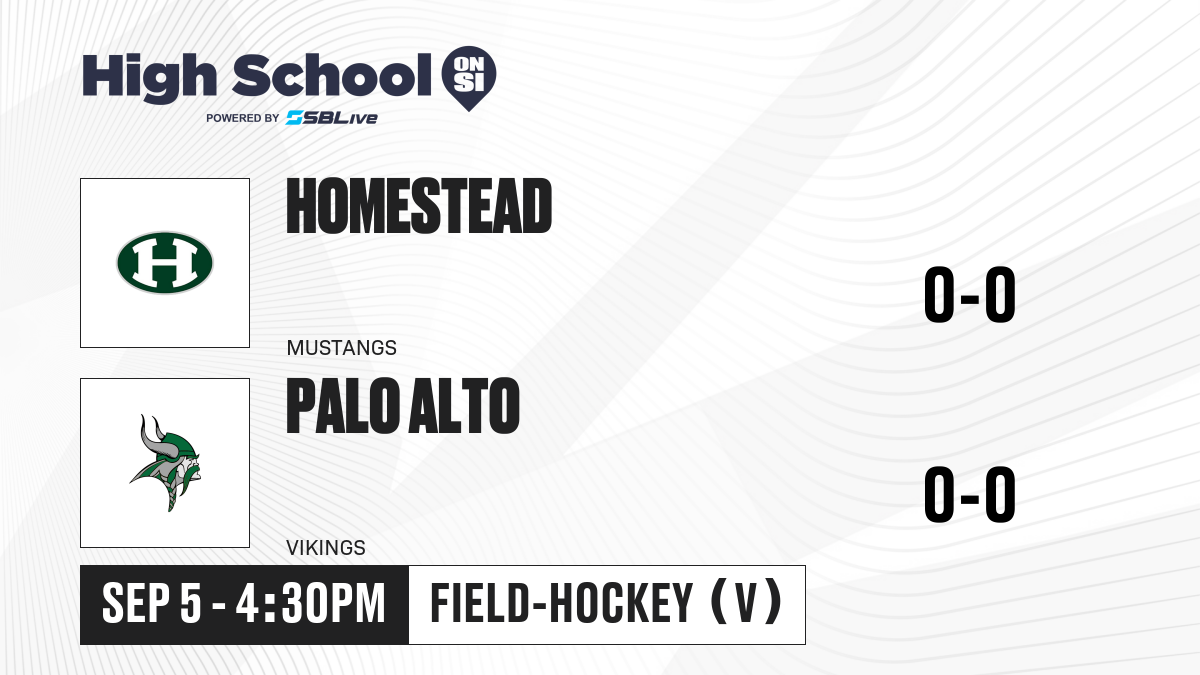 High School ON SI
POWERED BY SBLive

H

HOMESTEAD

MUSTANGS

0-0

PALO ALTO

VIKINGS

0-0

SEP 5 - 4:30PM

FIELD-HOCKEY (V)